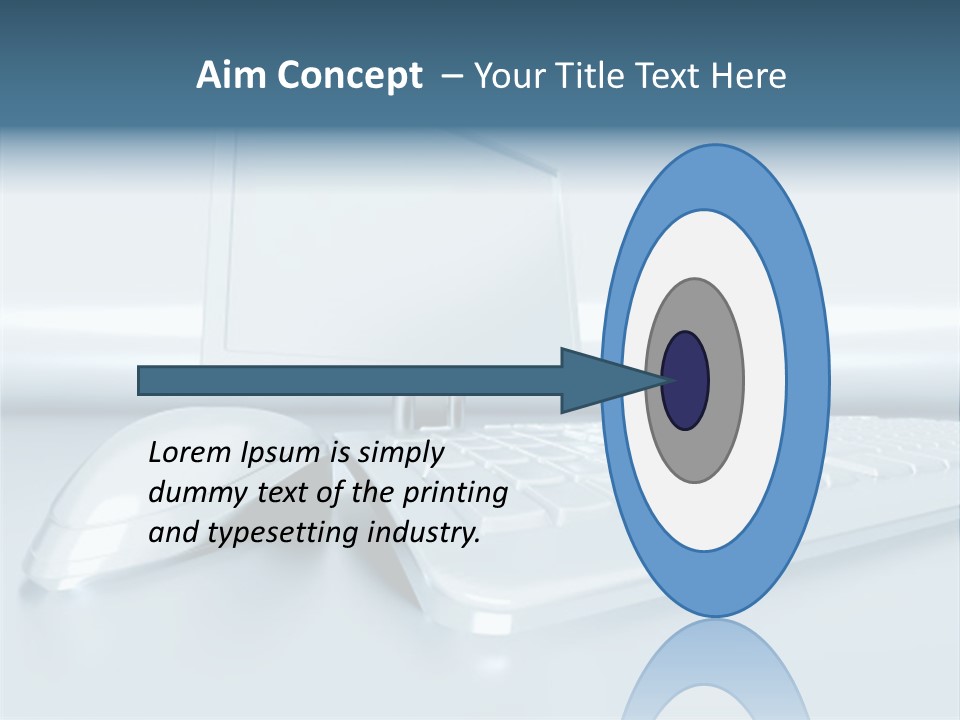 Aim Concept – Your Title Text Here

Lorem Ipsum is simply dummy text of the printing and typesetting industry.